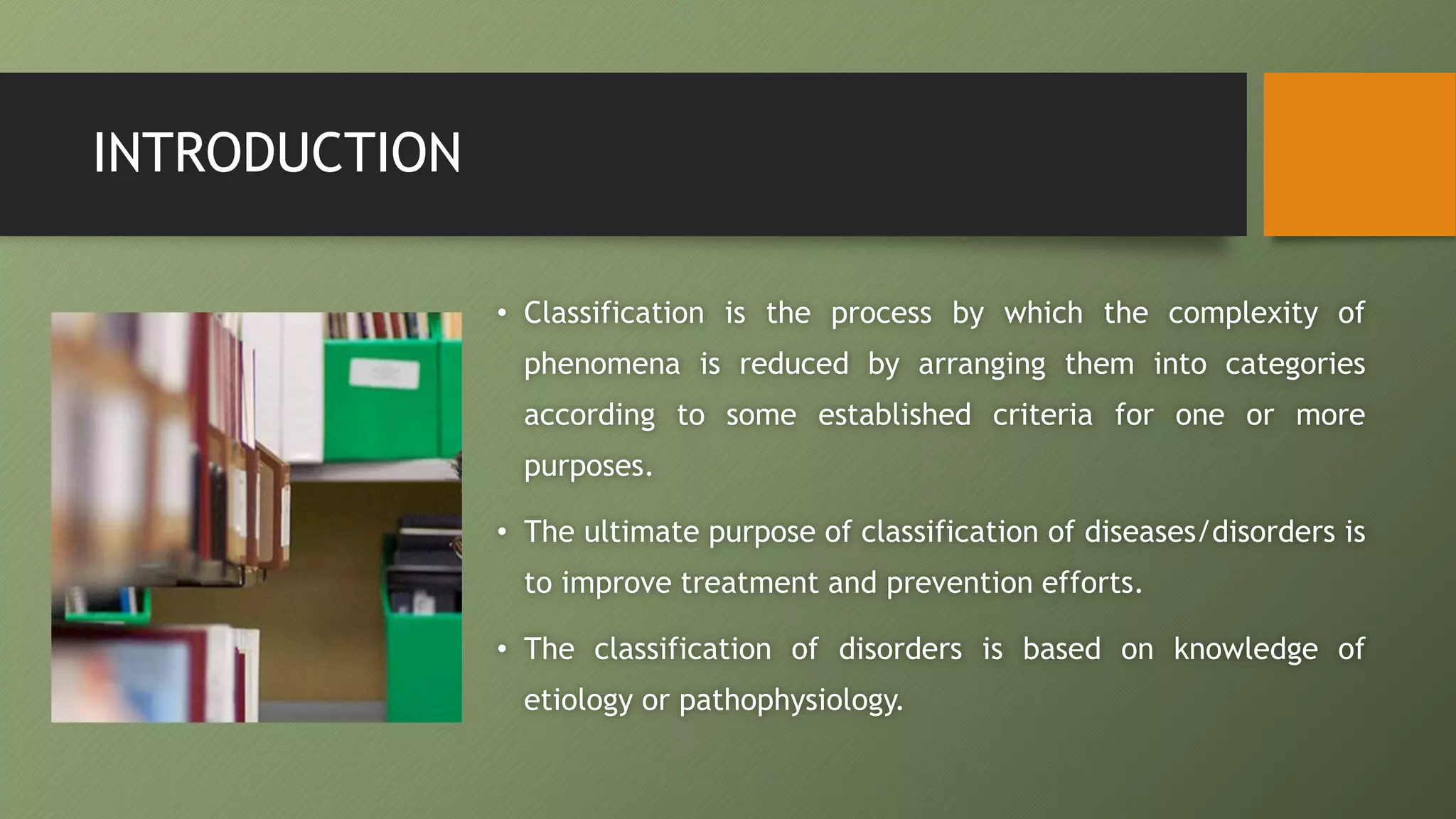 INTRODUCTION

• Classification is the process by which the complexity of phenomena is reduced by arranging them into categories according to some established criteria for one or more purposes.

• The ultimate purpose of classification of diseases/disorders is to improve treatment and prevention efforts.

• The classification of disorders is based on knowledge of etiology or pathophysiology.